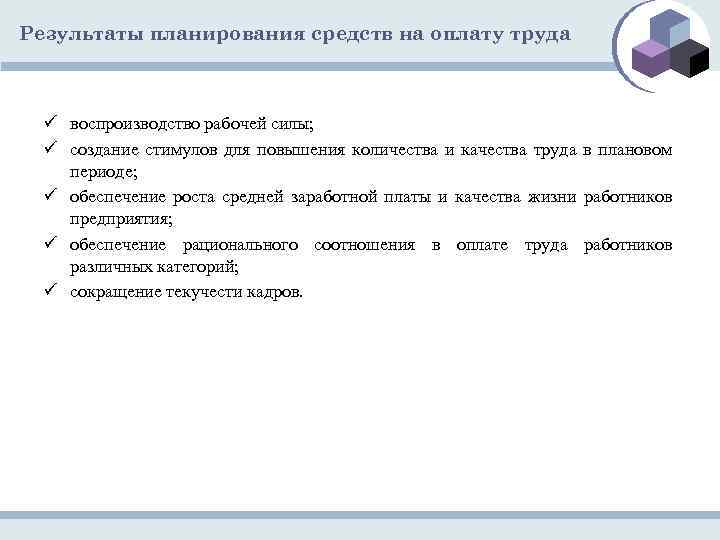 Результаты планирования средств на оплату труда

✓ воспроизводство рабочей силы;
✓ создание стимулов для повышения количества и качества труда в плановом периоде;
✓ обеспечение роста средней заработной платы и качества жизни работников предприятия;
✓ обеспечение рационального соотношения в оплате труда работников различных категорий;
✓ сокращение текучести кадров.